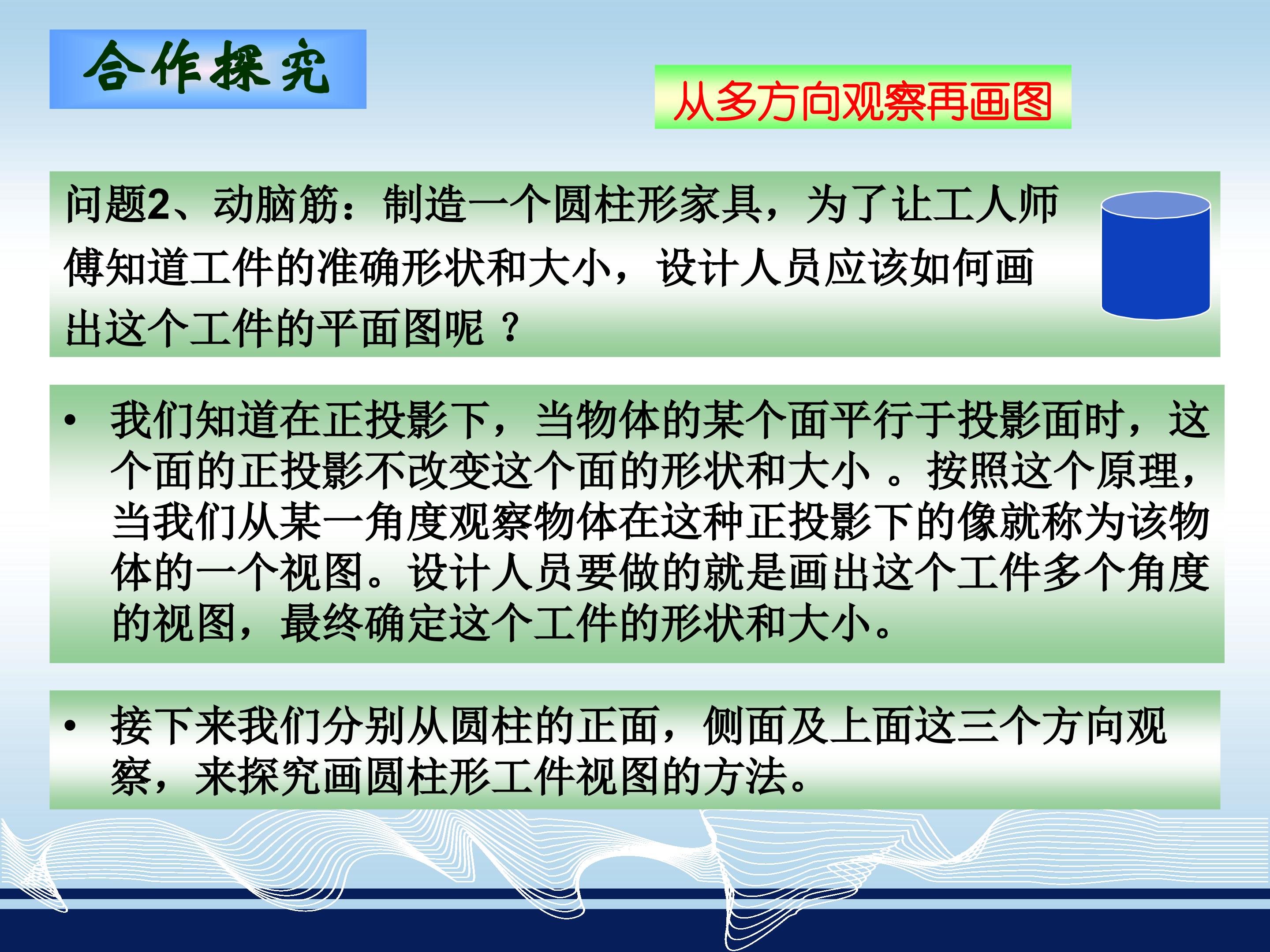 合作探究

从多方向观察再画图

问题2、动脑筋：制造一个圆柱形家具，为了让工人师傅知道工件的准确形状和大小，设计人员应该如何画出这个工件的平面图呢 ?

• 我们知道在正投影下，当物体的某个面平行于投影面时，这个面的正投影不改变这个面的形状和大小 。按照这个原理，当我们从某一角度观察物体在这种正投影下的像就称为该物体的一个视图。设计人员要做的就是画出这个工件多个角度的视图，最终确定这个工件的形状和大小。

• 接下来我们分别从圆柱的正面，侧面及上面这三个方向观察，来探究画圆柱形工件视图的方法。